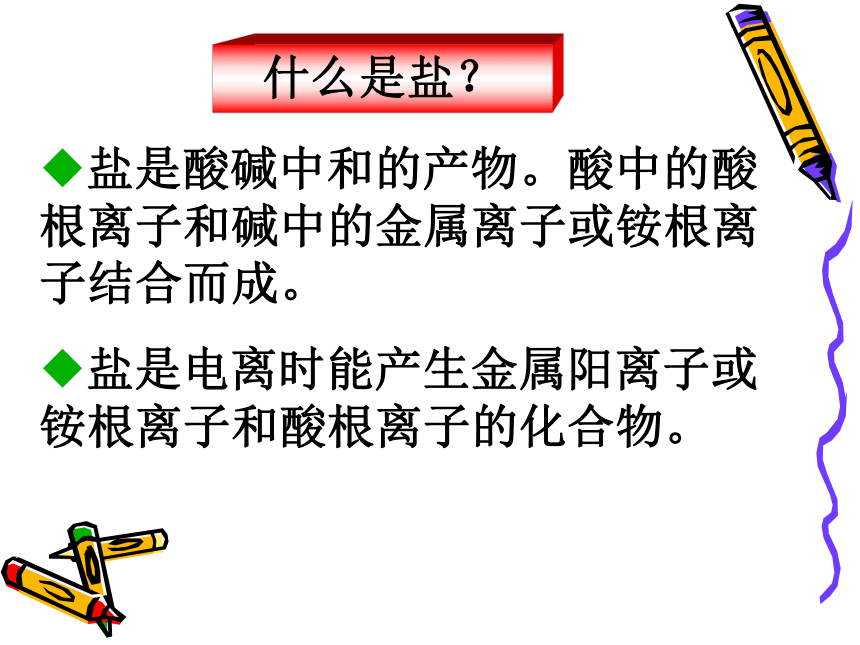 什么是盐？

◆盐是酸碱中和的产物。酸中的酸根离子和碱中的金属离子或铵根离子结合而成。

◆盐是电离时能产生金属阳离子或铵根离子和酸根离子的化合物。